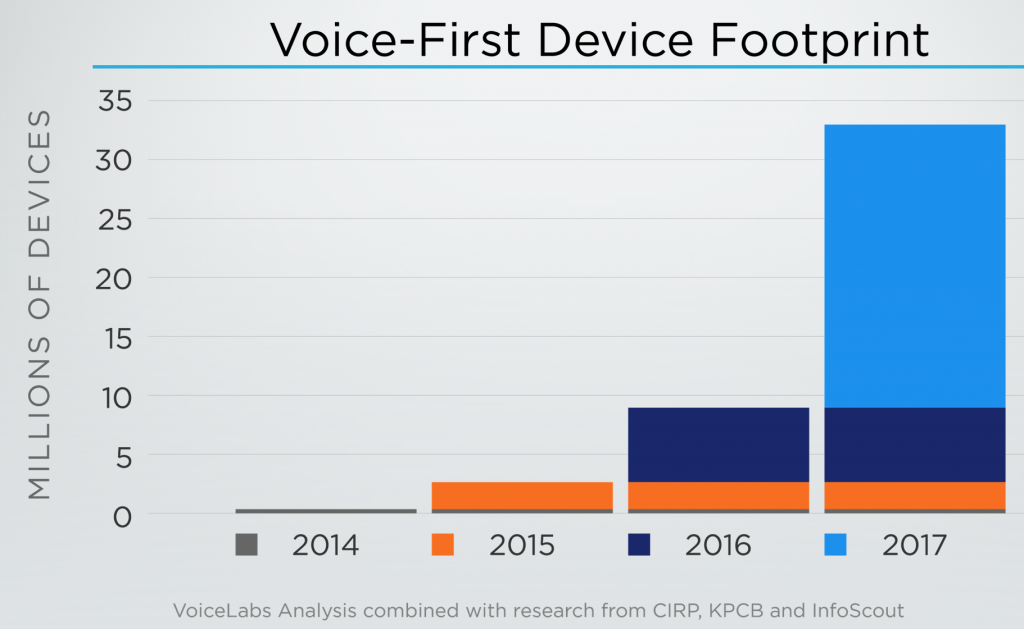 Voice-First Device Footprint

MILLIONS OF DEVICES

35
30
25
20
15
10
5
0

2014
2015
2016
2017

VoiceLabs Analysis combined with research from CIRP, KPCB and InfoScout